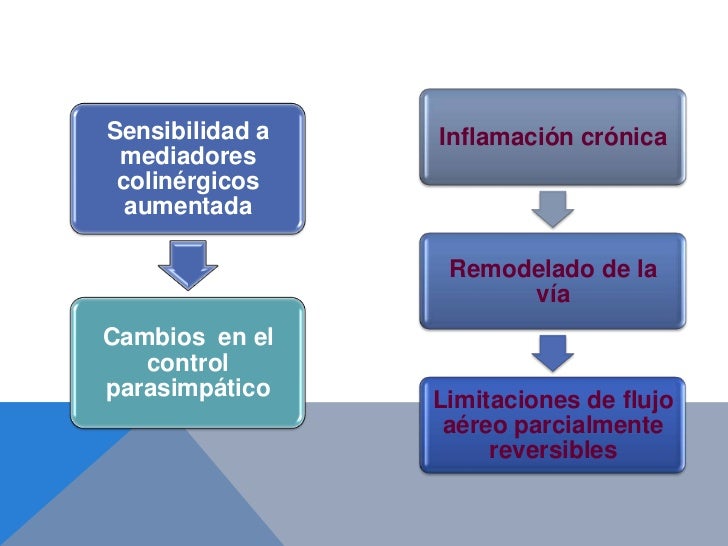 Sensibilidad a mediadores colinérgicos aumentada

Cambios en el control parasimpático

Inflamación crónica

Remodelado de la vía

Limitaciones de flujo aéreo parcialmente reversibles